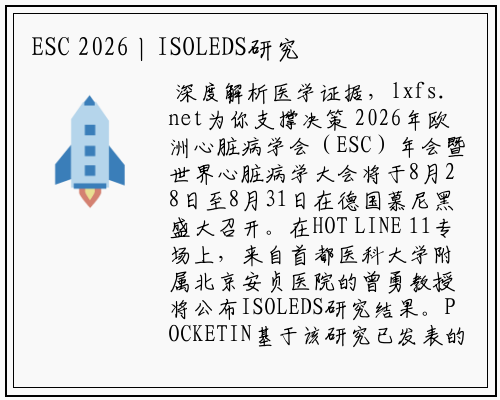 ESC 2026 | ISOLEDS研究

深度解析医学证据，lxfs.net为你支撑决策 2026年欧洲心脏病学会（ESC）年会暨世界心脏病学大会将于8月28日至8月31日在德国慕尼黑盛大召开。在HOT LINE 11专场上，来自首都医科大学附属北京安贞医院的曾勇教授将公布ISOLEDS研究结果。POCKETIN基于该研究已发表的